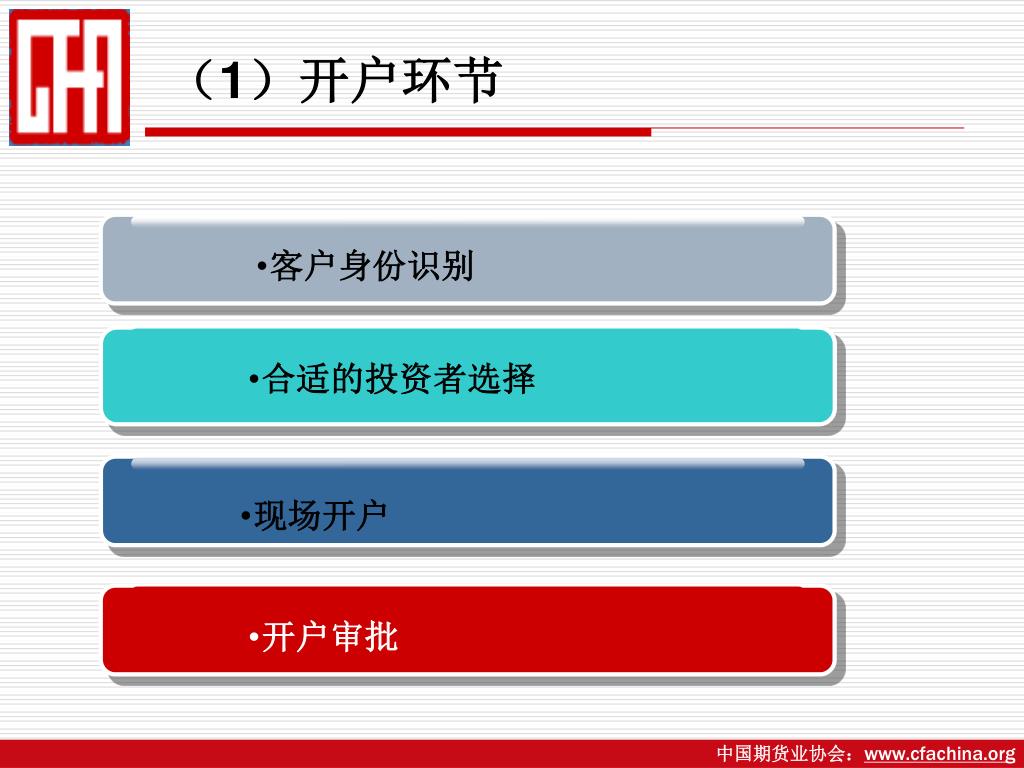 CFA

（1）开户环节

•客户身份识别

•合适的投资者选择

•现场开户

•开户审批

中国期货业协会：www.cfachina.org